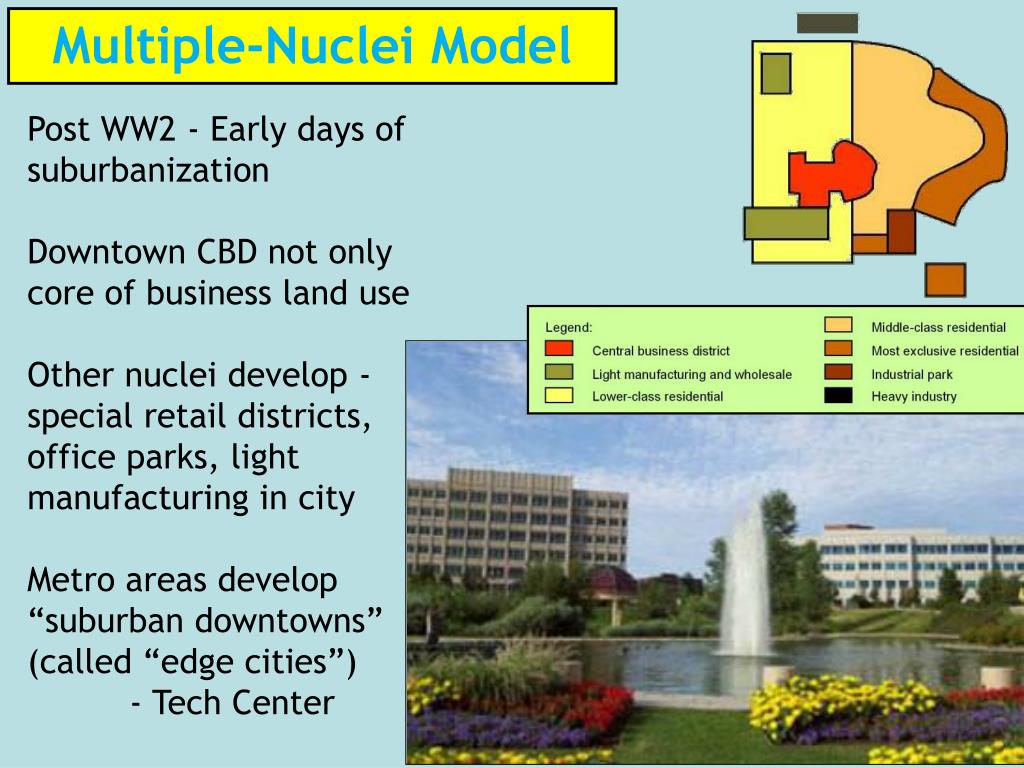 Multiple-Nuclei Model

Post WW2 - Early days of suburbanization

Downtown CBD not only core of business land use

Other nuclei develop - special retail districts, office parks, light manufacturing in city

Metro areas develop “suburban downtowns” (called “edge cities”)
- Tech Center

Legend:
Central business district
Light manufacturing and wholesale
Lower-class residential
Middle-class residential
Most exclusive residential
Industrial park
Heavy industry